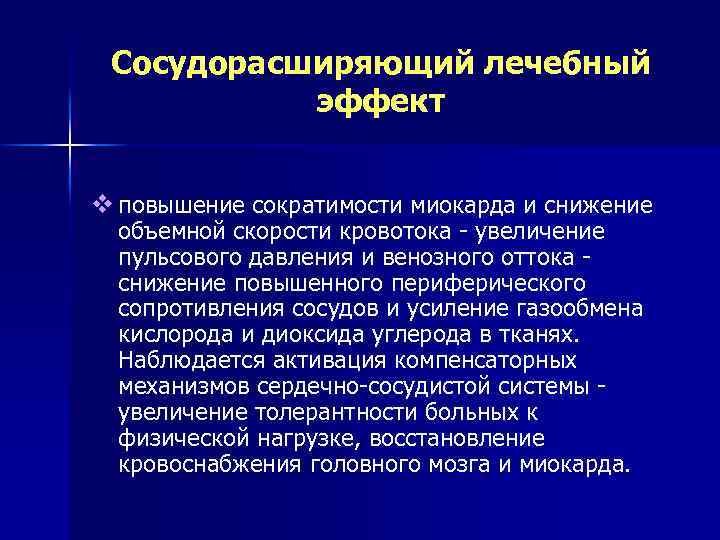 Сосудорасширяющий лечебный эффект

❖ повышение сократимости миокарда и снижение объемной скорости кровотока - увеличение пульсового давления и венозного оттока - снижение повышенного периферического сопротивления сосудов и усиление газообмена кислорода и диоксида углерода в тканях. Наблюдается активация компенсаторных механизмов сердечно-сосудистой системы - увеличение толерантности больных к физической нагрузке, восстановление кровоснабжения головного мозга и миокарда.